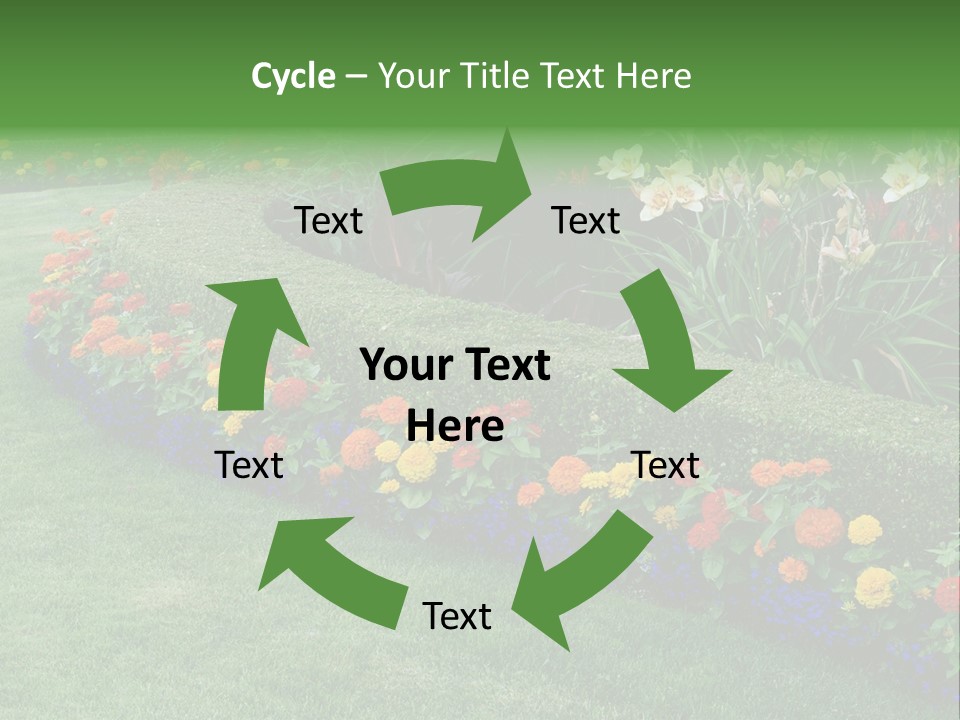 Cycle – Your Title Text Here

Text

Text

Your Text Here

Text

Text

Text